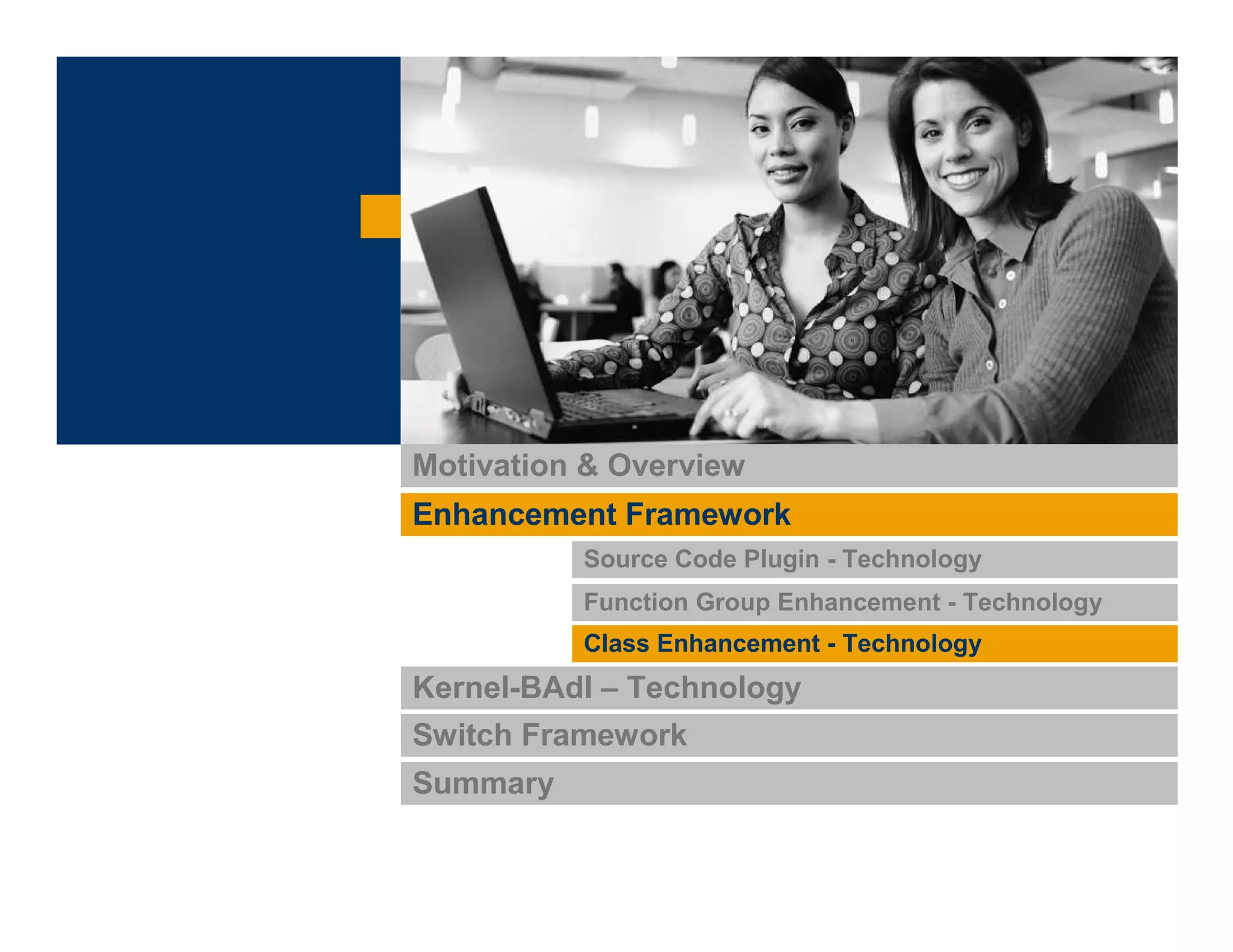 Motivation & Overview

Enhancement Framework

Source Code Plugin - Technology

Function Group Enhancement - Technology

Class Enhancement - Technology

Kernel-BAdI – Technology

Switch Framework

Summary